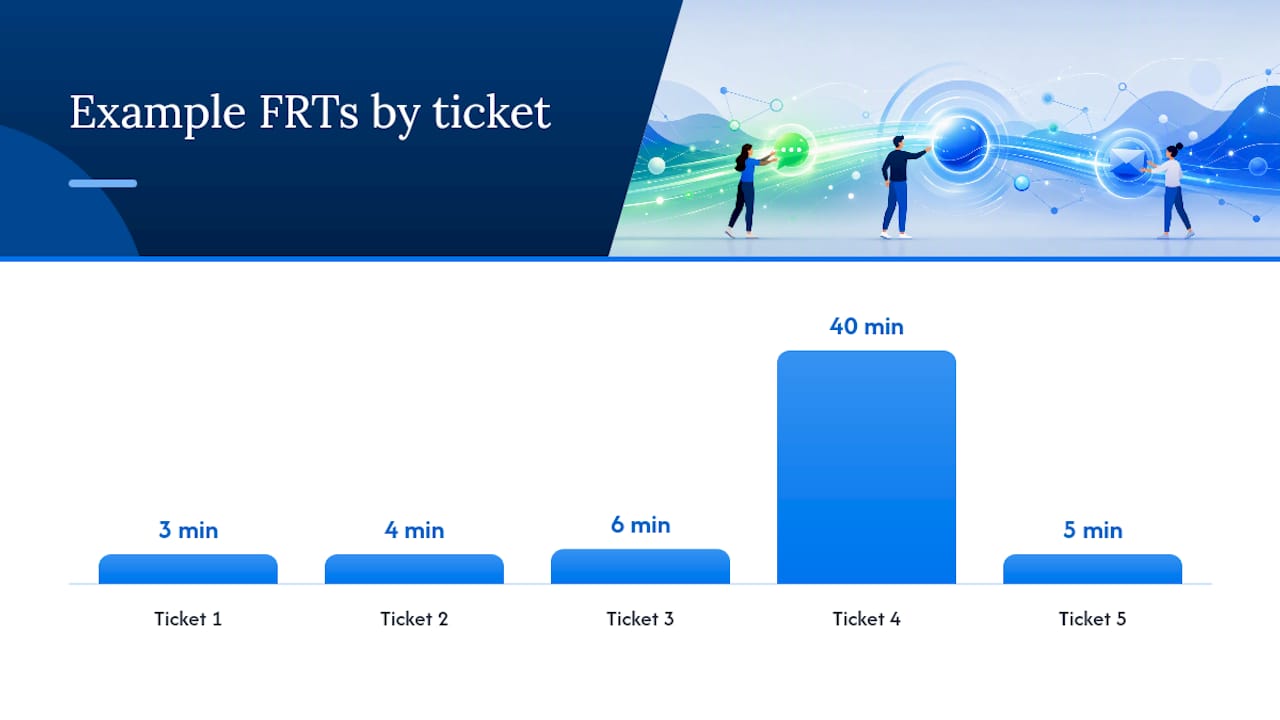 Example FRTs by ticket

3 min
Ticket 1

4 min
Ticket 2

6 min
Ticket 3

40 min
Ticket 4

5 min
Ticket 5